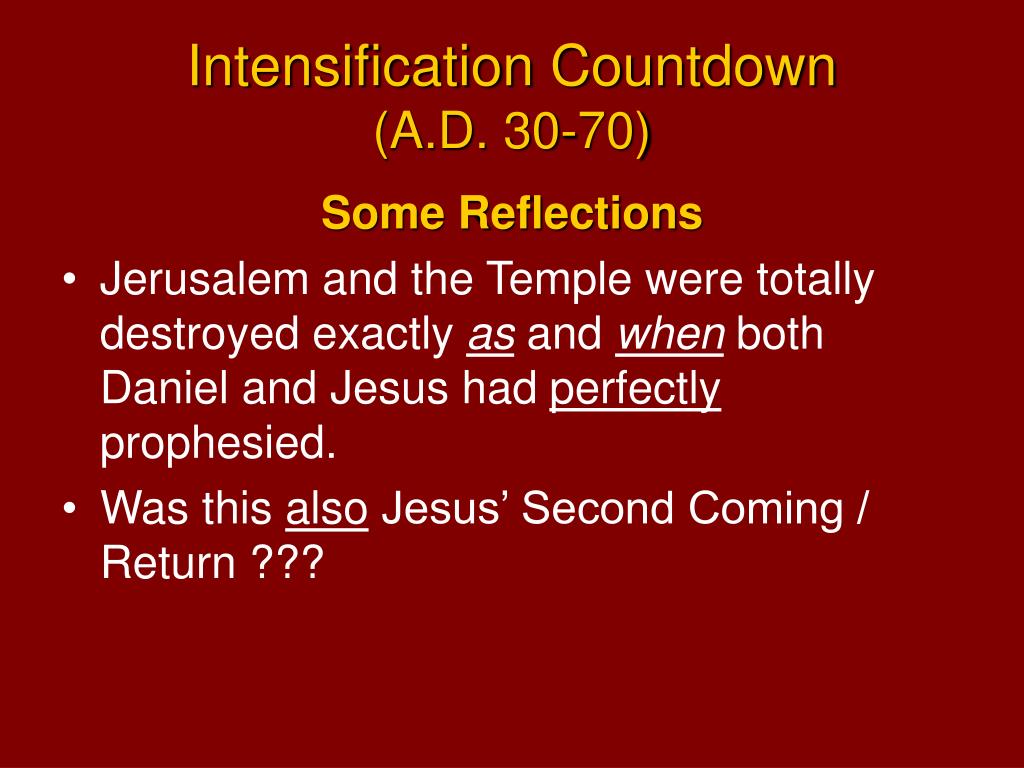 Intensification Countdown
(A.D. 30-70)

Some Reflections

• Jerusalem and the Temple were totally destroyed exactly as and when both Daniel and Jesus had perfectly prophesied.
• Was this also Jesus’ Second Coming / Return ???